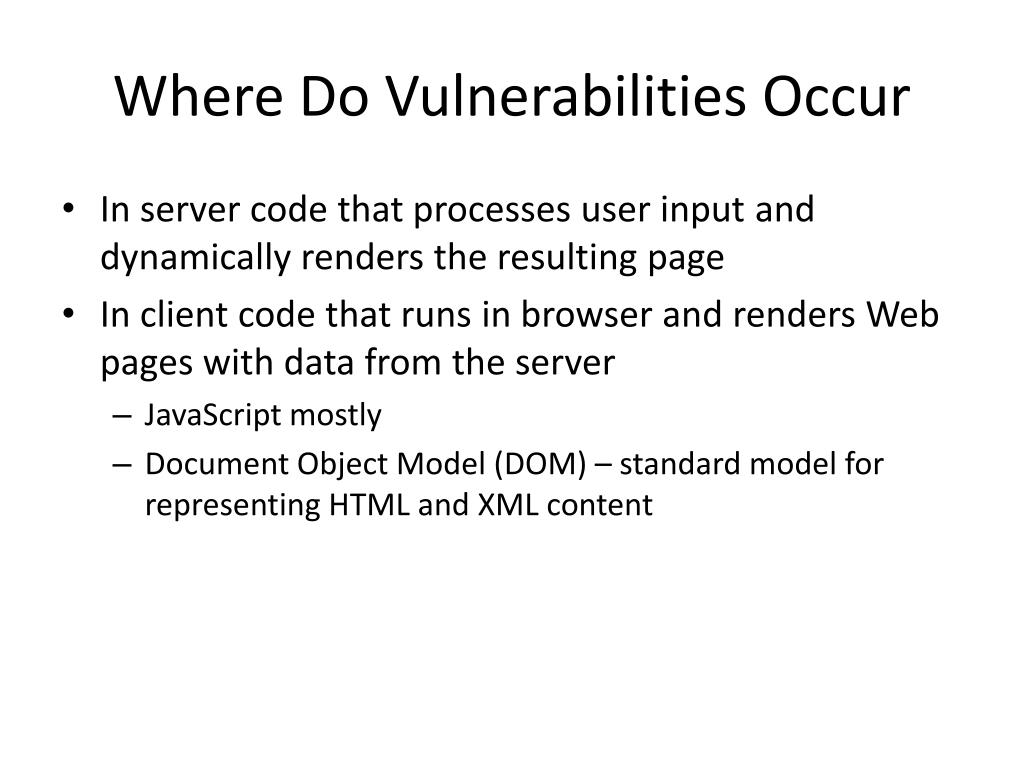 Where Do Vulnerabilities Occur

• In server code that processes user input and dynamically renders the resulting page
• In client code that runs in browser and renders Web pages with data from the server
– JavaScript mostly
– Document Object Model (DOM) – standard model for representing HTML and XML content